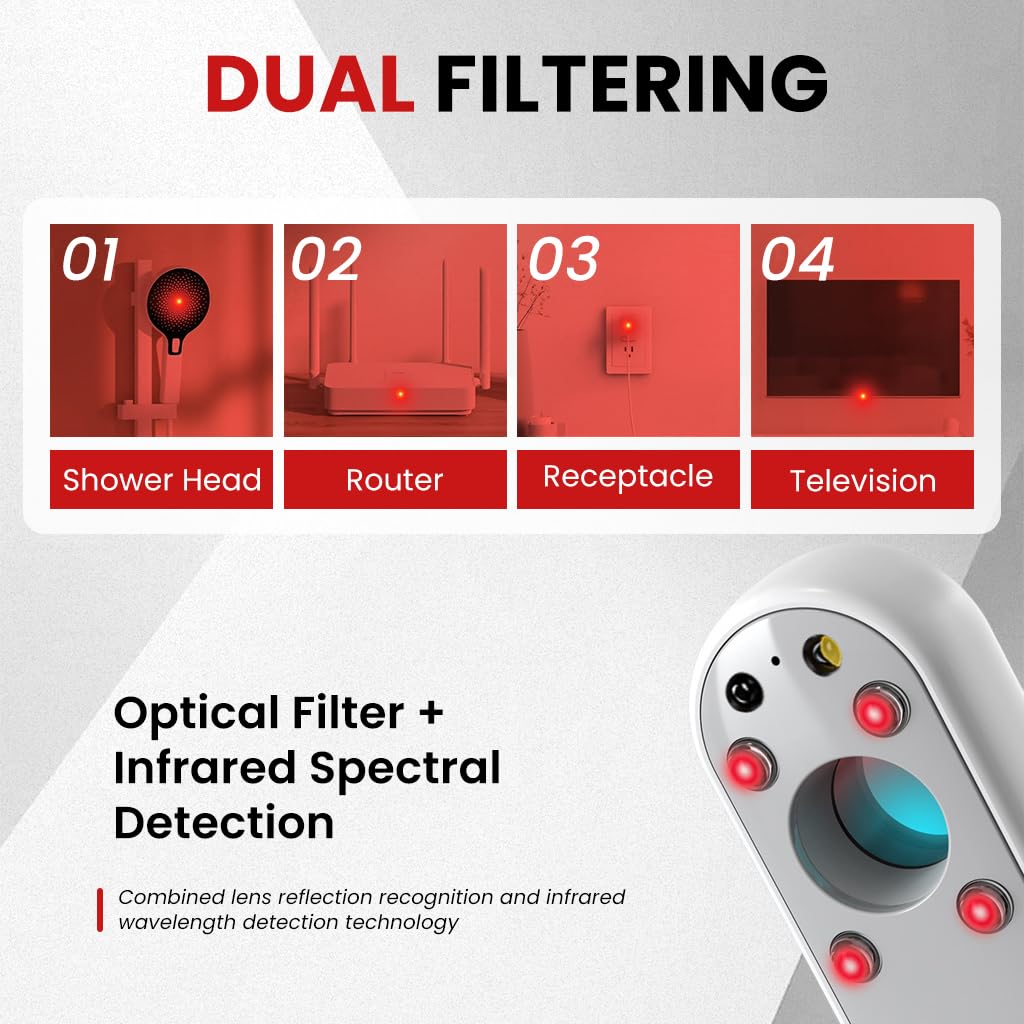 DUAL FILTERING

01
Shower Head

02
Router

03
Receptacle

04
Television

Optical Filter + Infrared Spectral Detection

Combined lens reflection recognition and infrared wavelength detection technology